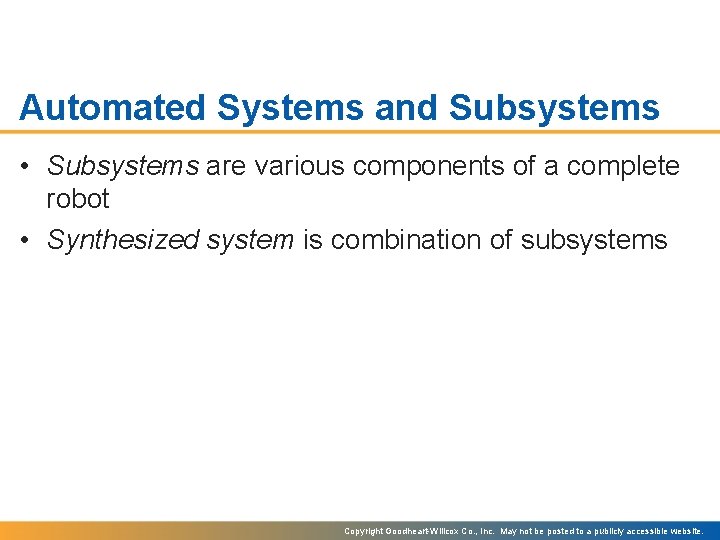 Automated Systems and Subsystems

• Subsystems are various components of a complete robot

• Synthesized system is combination of subsystems

Copyright Goodheart-Willcox Co., Inc. May not be posted to a publicly accessible website.